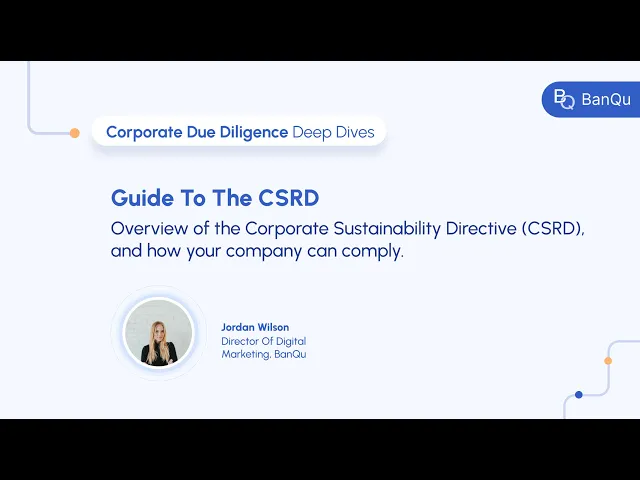 BQ BanQu

Corporate Due Diligence Deep Dives

Guide To The CSRD

Overview of the Corporate Sustainability Directive (CSRD), and how your company can comply.

Jordan Wilson
Director Of Digital Marketing, BanQu